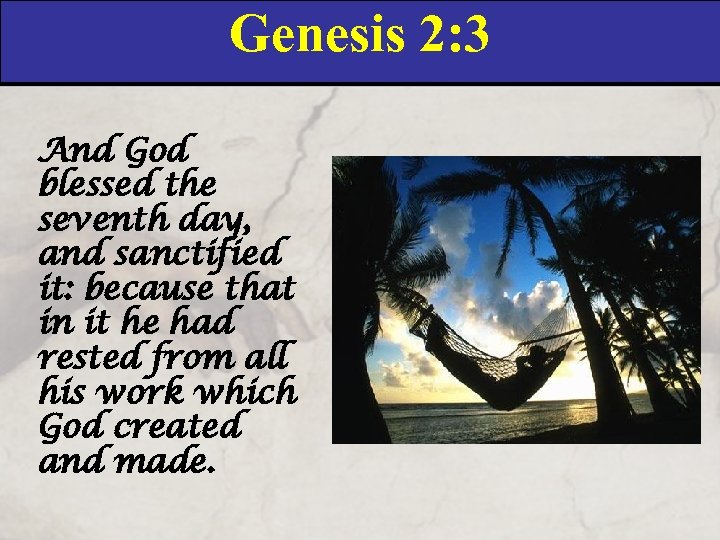 Genesis 2:3

And God blessed the seventh day, and sanctified it: because that in it he had rested from all his work which God created and made.